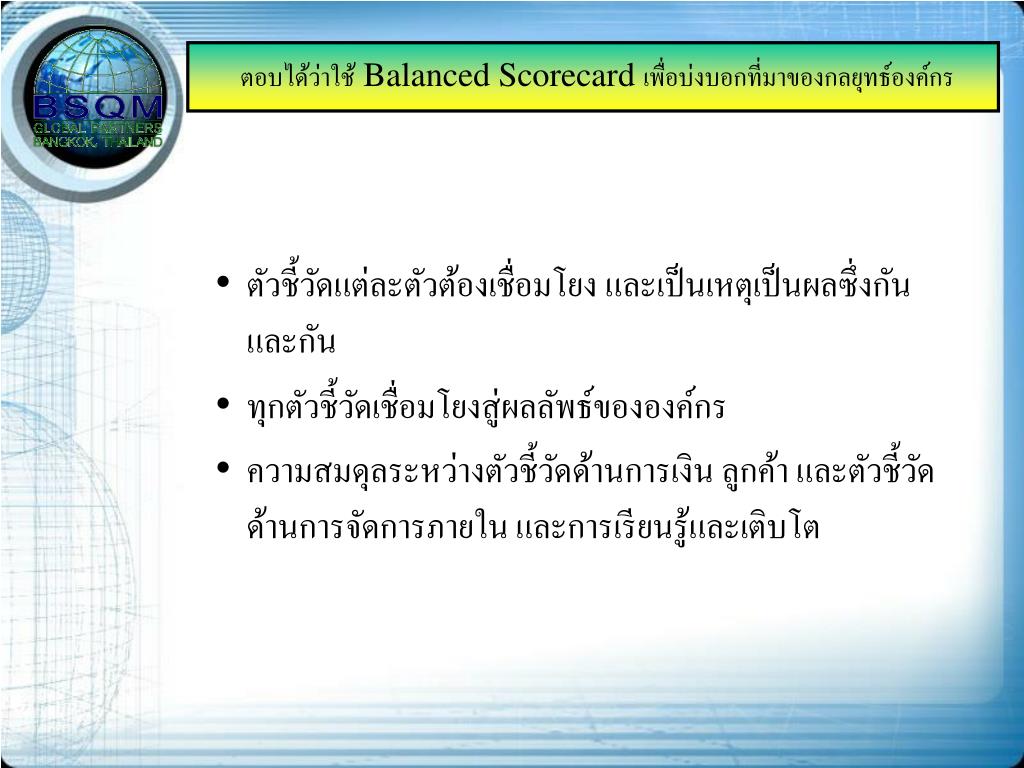 BSQM
GLOBAL PARTNERS
BANGKOK, THAILAND

ตอบได้ว่าใช้ Balanced Scorecard เพื่อบ่งบอกที่มาของกลยุทธ์องค์กร

• ตัวชี้วัดแต่ละตัวต้องเชื่อมโยง และเป็นเหตุเป็นผลซึ่งกันและกัน
• ทุกตัวชี้วัดเชื่อมโยงสู่ผลลัพธ์ขององค์กร
• ความสมดุลระหว่างตัวชี้วัดด้านการเงิน ลูกค้า และตัวชี้วัดด้านการจัดการภายใน และการเรียนรู้และเติบโต